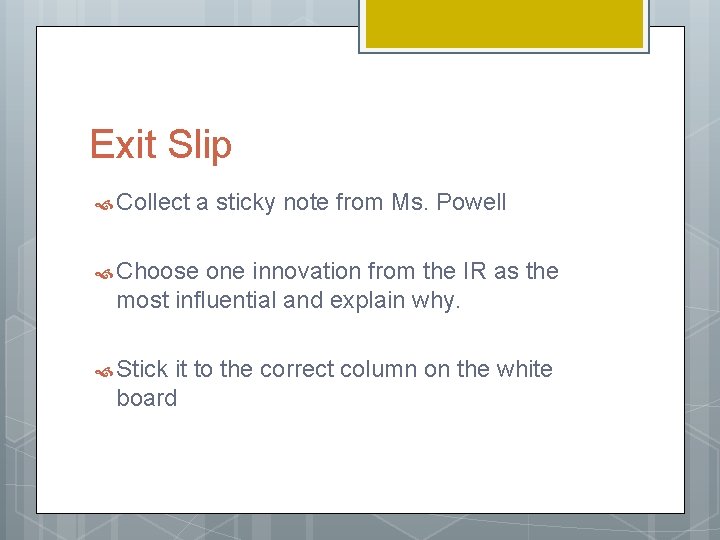 Exit Slip

Collect a sticky note from Ms. Powell

Choose one innovation from the IR as the most influential and explain why.

Stick it to the correct column on the white board